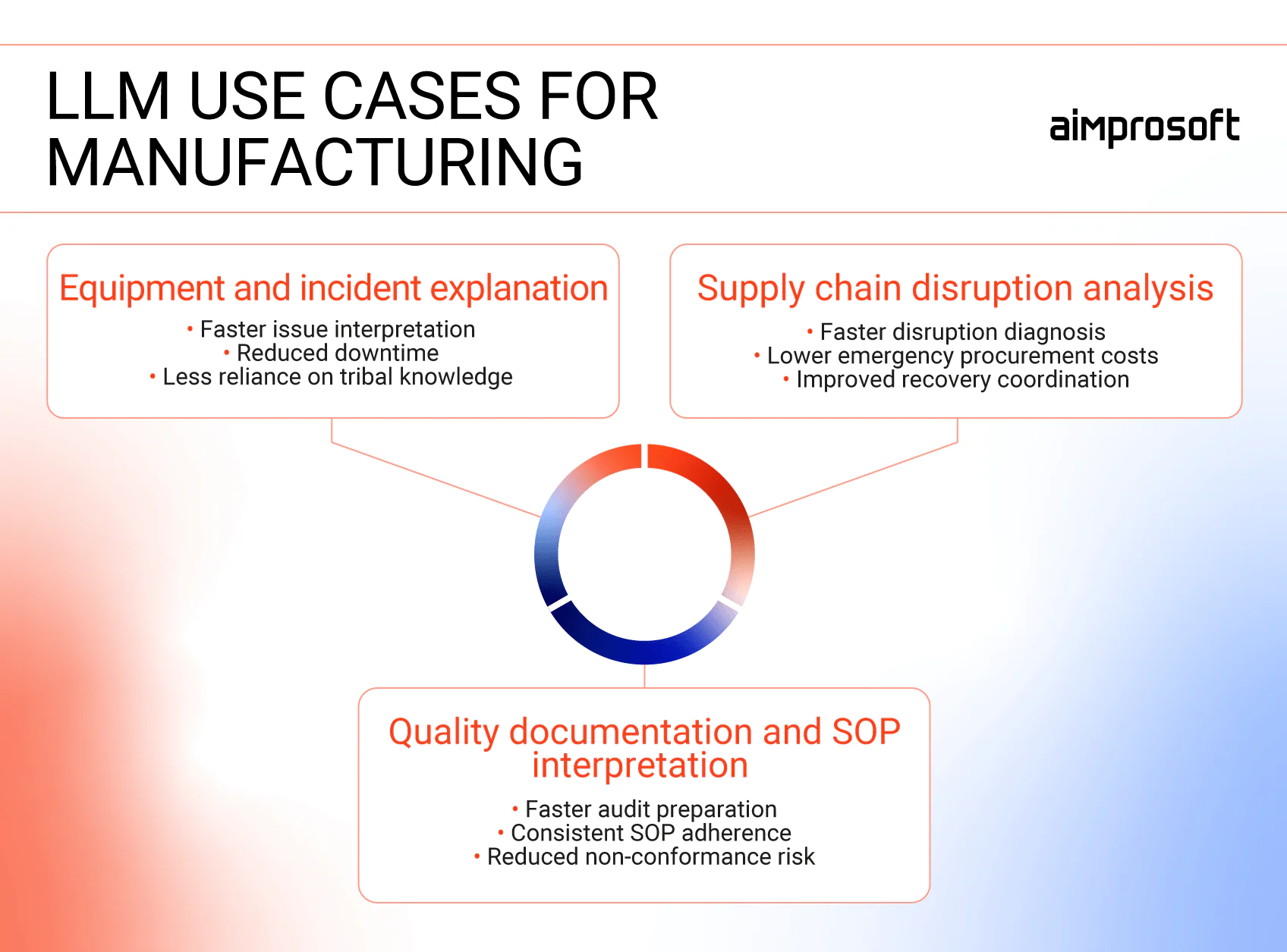 LLM USE CASES FOR MANUFACTURING

aimprosoft

Equipment and incident explanation
• Faster issue interpretation
• Reduced downtime
• Less reliance on tribal knowledge

Supply chain disruption analysis
• Faster disruption diagnosis
• Lower emergency procurement costs
• Improved recovery coordination

Quality documentation and SOP interpretation
• Faster audit preparation
• Consistent SOP adherence
• Reduced non-conformance risk